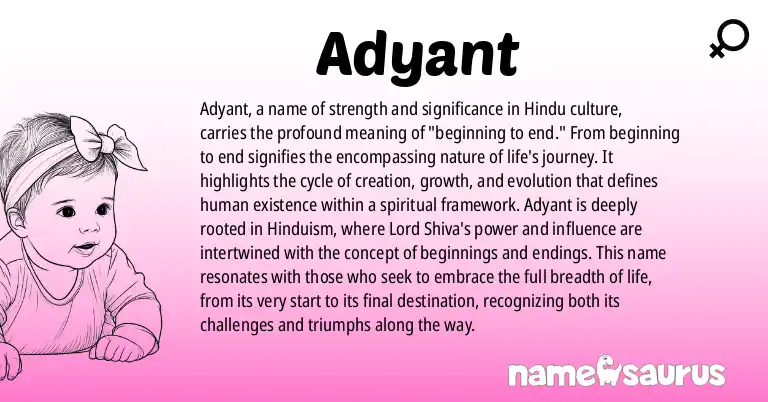 Adyant

Adyant, a name of strength and significance in Hindu culture, carries the profound meaning of "beginning to end." From beginning to end signifies the encompassing nature of life's journey. It highlights the cycle of creation, growth, and evolution that defines human existence within a spiritual framework. Adyant is deeply rooted in Hinduism, where Lord Shiva's power and influence are intertwined with the concept of beginnings and endings. This name resonates with those who seek to embrace the full breadth of life, from its very start to its final destination, recognizing both its challenges and triumphs along the way.

namesaurus